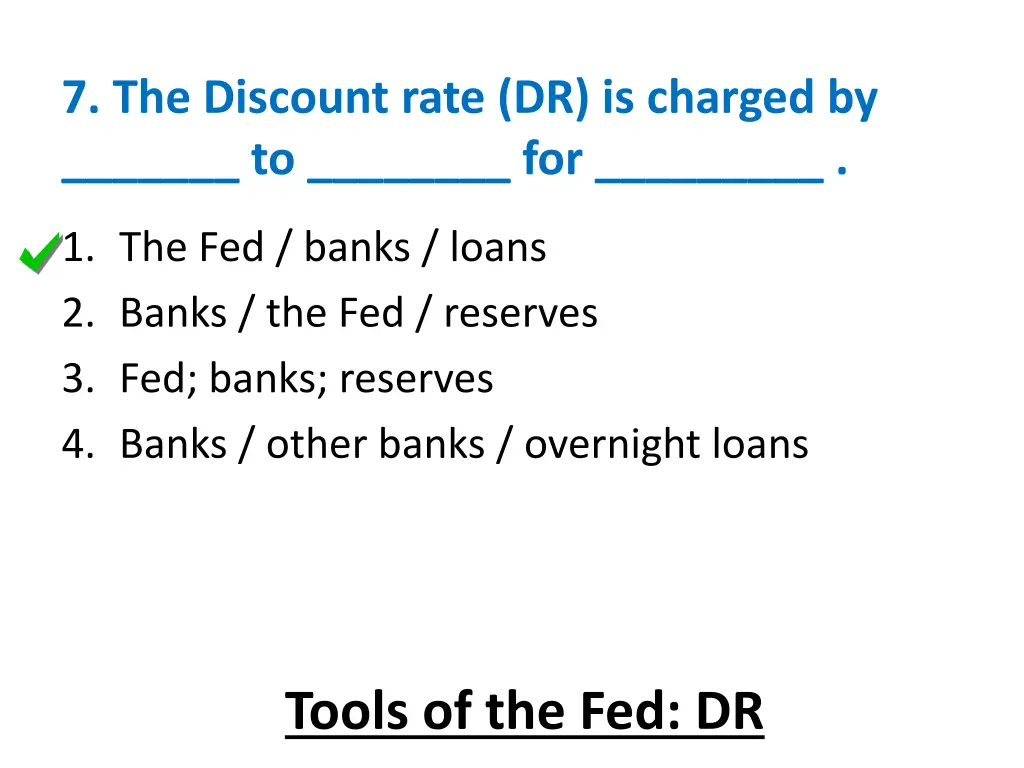 7. The Discount rate (DR) is charged by _______ to ________ for _________ .

1. The Fed / banks / loans
2. Banks / the Fed / reserves
3. Fed; banks; reserves
4. Banks / other banks / overnight loans

Tools of the Fed: DR